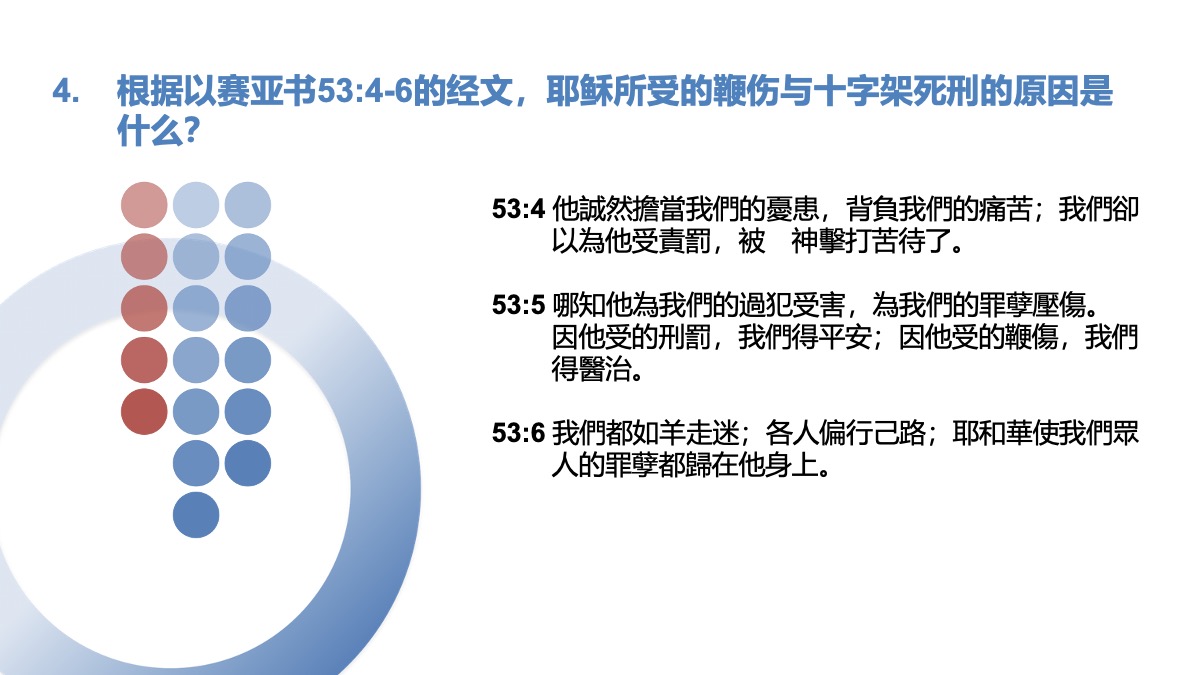 4. 根据以赛亚书53:4-6的经文，耶稣所受的鞭伤与十字架死刑的原因是什么?

53:4 他誠然擔當我們的憂患，背負我們的痛苦；我們卻以為他受責罰，被 神擊打苦待了。

53:5 哪知他為我們的過犯受害，為我們的罪孽壓傷。因他受的刑罰，我們得平安；因他受的鞭傷，我們得醫治。

53:6 我們都如羊走迷；各人偏行己路；耶和華使我們眾人的罪孽都歸在他身上。